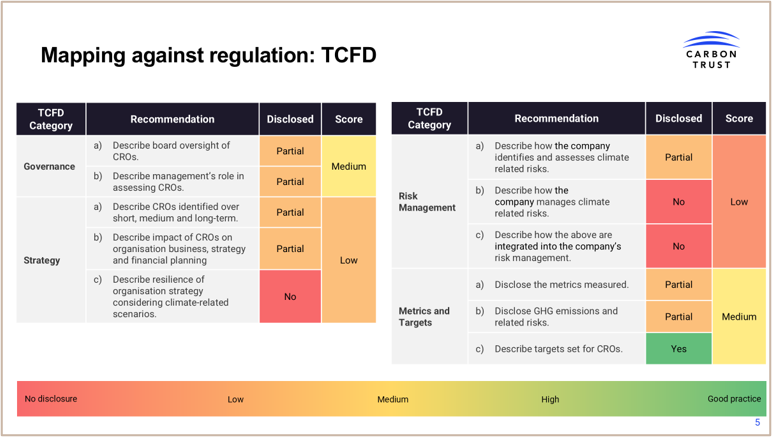 Mapping against regulation: TCFD

CARBON TRUST

| TCFD Category | Recommendation | Disclosed | Score |
|---|---|---|---|
| Governance | a) Describe board oversight of CROs. | Partial | Medium |
| | b) Describe management's role in assessing CROs. | Partial | |
| Strategy | a) Describe CROs identified over short, medium and long-term. | Partial | Low |
| | b) Describe impact of CROs on organisation business, strategy and financial planning | Partial | |
| | c) Describe resilience of organisation strategy considering climate-related scenarios. | No | |

| TCFD Category | Recommendation | Disclosed | Score |
|---|---|---|---|
| Risk Management | a) Describe how the company identifies and assesses climate related risks. | Partial | Low |
| | b) Describe how the company manages climate related risks. | No | |
| | c) Describe how the above are integrated into the company's risk management. | No | |
| Metrics and Targets | a) Disclose the metrics measured. | Partial | Medium |
| | b) Disclose GHG emissions and related risks. | Partial | |
| | c) Describe targets set for CROs. | Yes | |

No disclosure Low Medium High Good practice

5